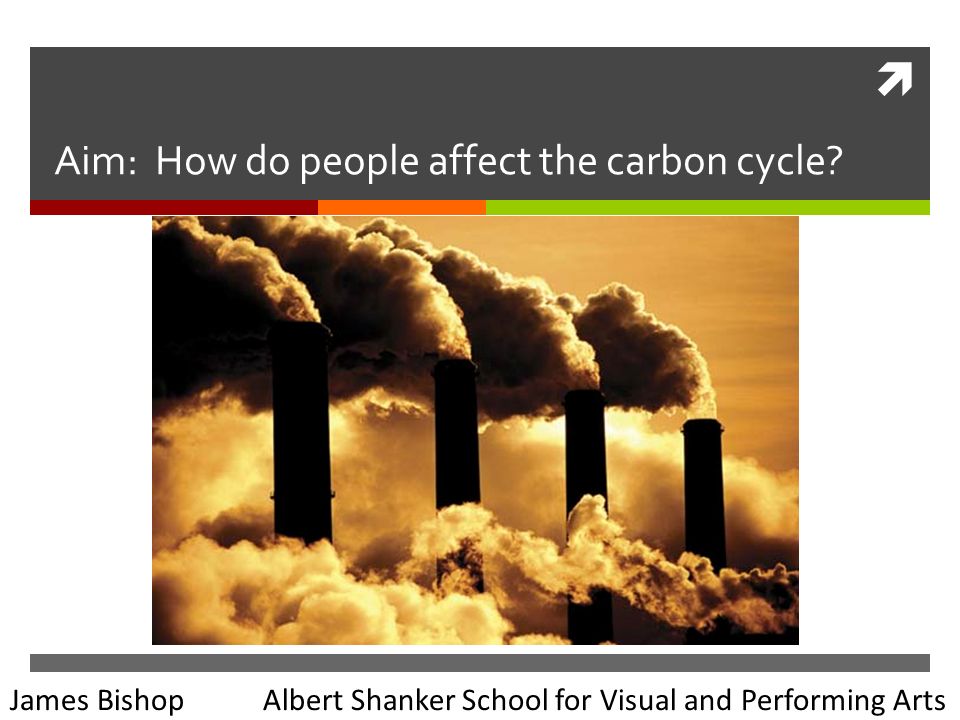 Aim: How do people affect the carbon cycle?

James Bishop Albert Shanker School for Visual and Performing Arts